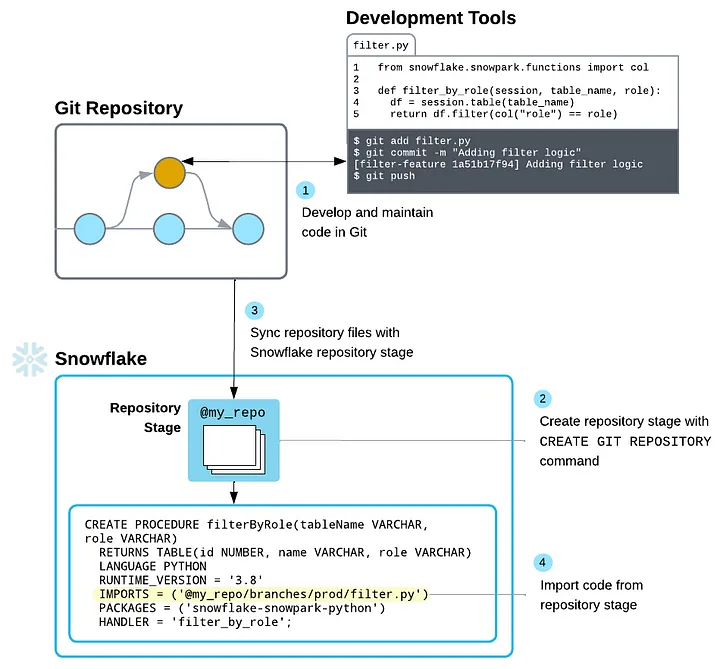 Development Tools

filter.py

1 from snowflake.snowpark.functions import col
2
3 def filter_by_role(session, table_name, role):
4 df = session.table(table_name)
5 return df.filter(col("role") == role)

$ git add filter.py
$ git commit -m "Adding filter logic"
[filter-feature 1a51b17f94] Adding filter logic
$ git push

Git Repository

1
Develop and maintain code in Git

3
Sync repository files with Snowflake repository stage

Snowflake

Repository Stage

@my_repo

2
Create repository stage with CREATE GIT REPOSITORY command

CREATE PROCEDURE filterByRole(tableName VARCHAR, role VARCHAR)
RETURNS TABLE(id NUMBER, name VARCHAR, role VARCHAR)
LANGUAGE PYTHON
RUNTIME_VERSION = '3.8'
IMPORTS = ('@my_repo/branches/prod/filter.py')
PACKAGES = ('snowflake-snowpark-python')
HANDLER = 'filter_by_role';

4
Import code from repository stage